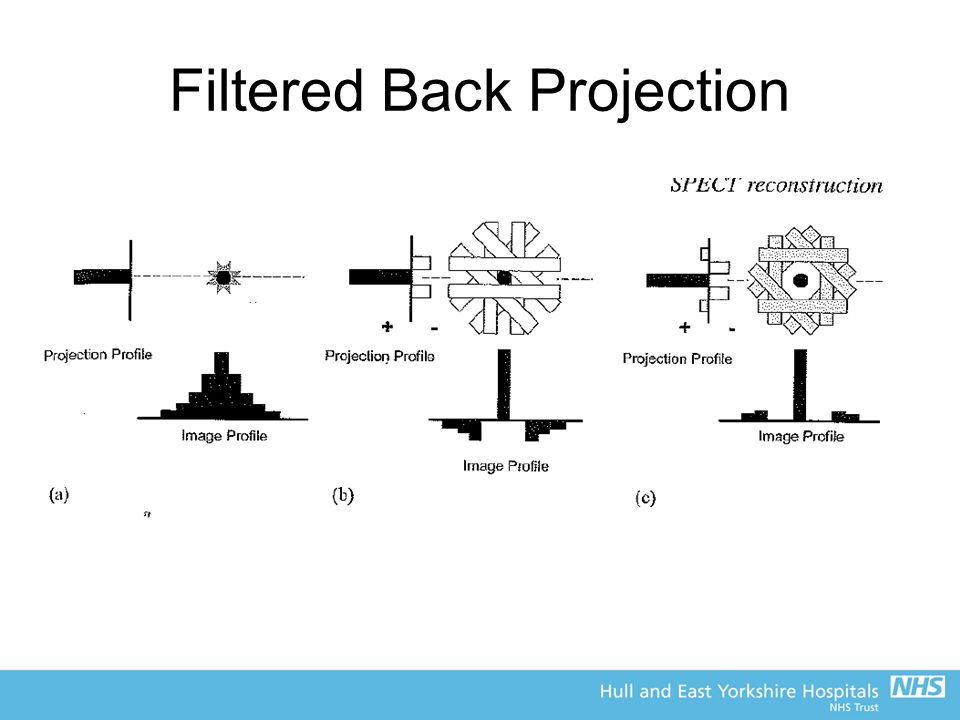 Filtered Back Projection

SPECT reconstruction

Projection Profile

Image Profile

(a)

+ -

Projection Profile

Image Profile

(b)

+ -

Projection Profile

Image Profile

(c)

Hull and East Yorkshire Hospitals NHS
NHS Trust